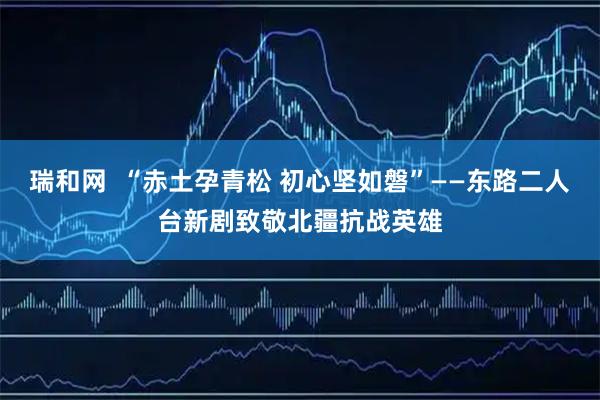 瑞和网 “赤土孕青松 初心坚如磐”——东路二人台新剧致敬北疆抗战英雄